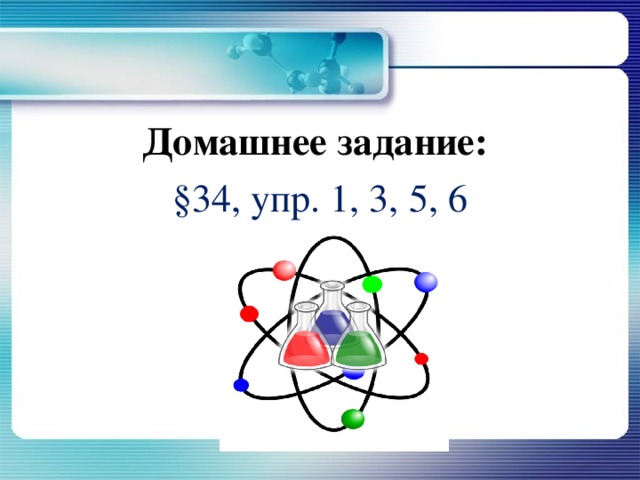 Домашнее задание:

§34, упр. 1, 3, 5, 6